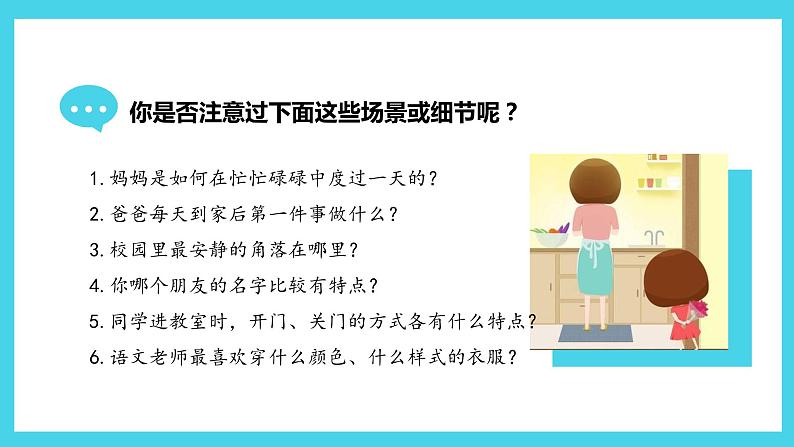 你是否注意过下面这些场景或细节呢？

1. 妈妈是如何在忙忙碌碌中度过一天的？
2. 爸爸每天到家后第一件事做什么？
3. 校园里最安静的角落在哪里？
4. 你哪个朋友的名字比较有特点？
5. 同学进教室时，开门、关门的方式各有什么特点？
6. 语文老师最喜欢穿什么颜色、什么样式的衣服？